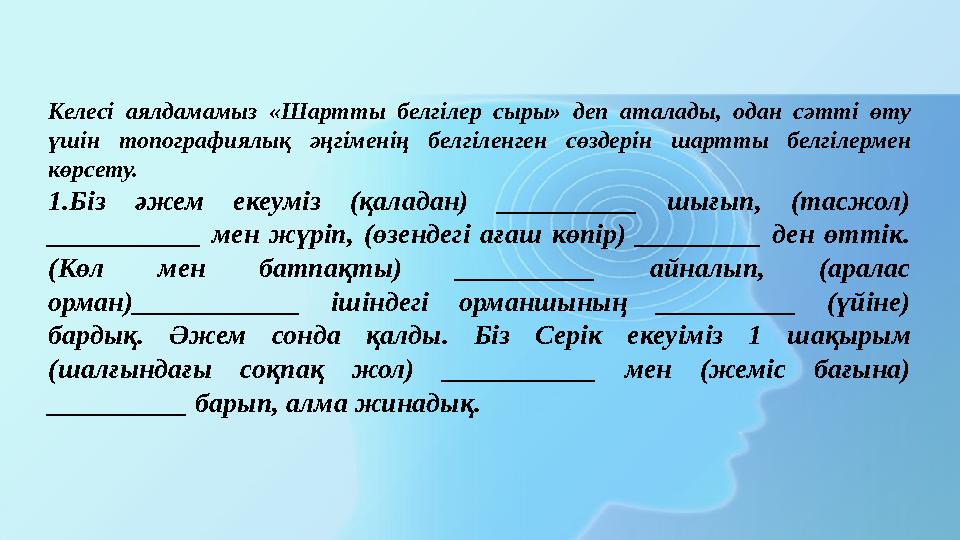 Келесі аялдамамыз «Шартты белгілер сыры» деп аталады, одан сәтті өту үшін топографиялық әңгіменің белгіленген сөздерін шартты белгілермен көрсету.

1.Біз әжем екеуміз (қаладан) __________ шығып, (тасжол) ___________ мен жүріп, (өзендегі ағаш көпір) _________ ден өттік. (Көл мен батпақты) __________ айналып, (аралас орман)____________ ішіндегі орманшының __________ (үйіне) бардық. Әжем сонда қалды. Біз Серік екеуіміз 1 шақырым (шалғындағы соқпақ жол) ___________ мен (жеміс бағына) __________ барып, алма жинадық.